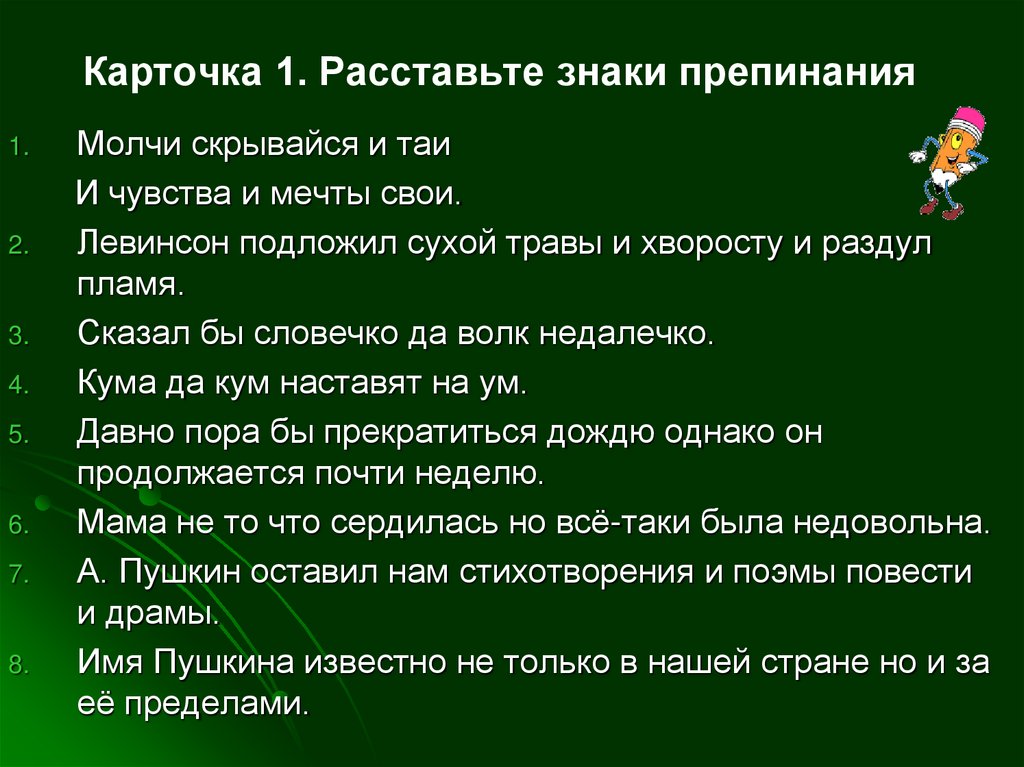 Карточка 1. Расставьте знаки препинания

1. Молчи скрывайся и таи
И чувства и мечты свои.
2. Левинсон подложил сухой травы и хворосту и раздул пламя.
3. Сказал бы словечко да волк недалечко.
4. Кума да кум наставят на ум.
5. Давно пора бы прекратиться дождю однако он продолжается почти неделю.
6. Мама не то что сердилась но всё-таки была недовольна.
7. А. Пушкин оставил нам стихотворения и поэмы повести и драмы.
8. Имя Пушкина известно не только в нашей стране но и за её пределами.